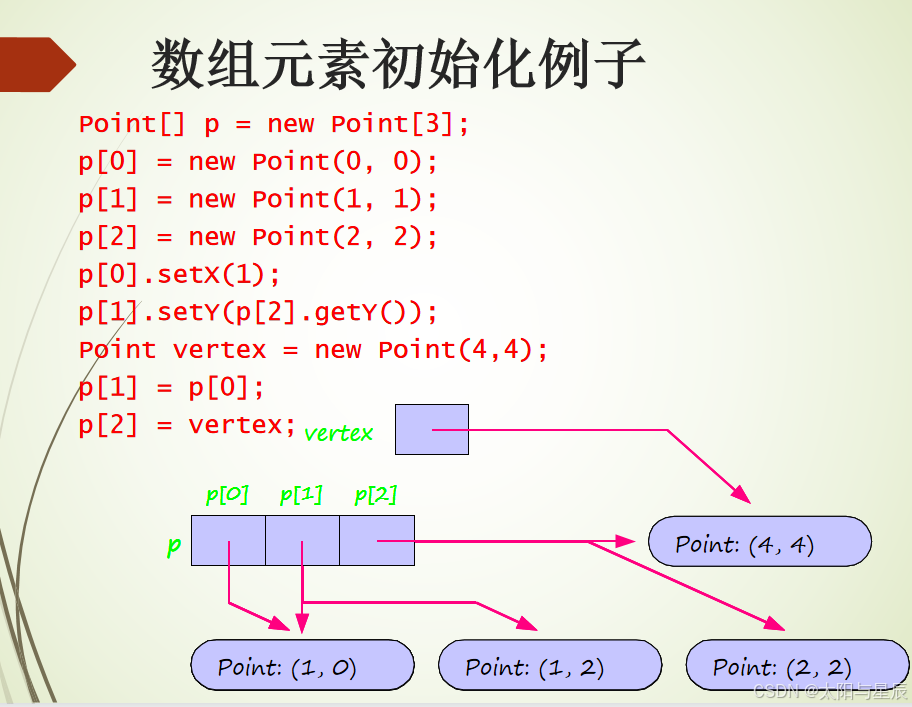 数组元素初始化例子

Point[] p = new Point[3];
p[0] = new Point(0, 0);
p[1] = new Point(1, 1);
p[2] = new Point(2, 2);
p[0].setX(1);
p[1].setY(p[2].getY());
Point vertex = new Point(4,4);
p[1] = p[0];
p[2] = vertex;

vertex

p[0] p[1] p[2]

p

Point: (4, 4)

Point: (1, 0)

Point: (1, 2)

Point: (2, 2)

CSDN @太阳与星辰